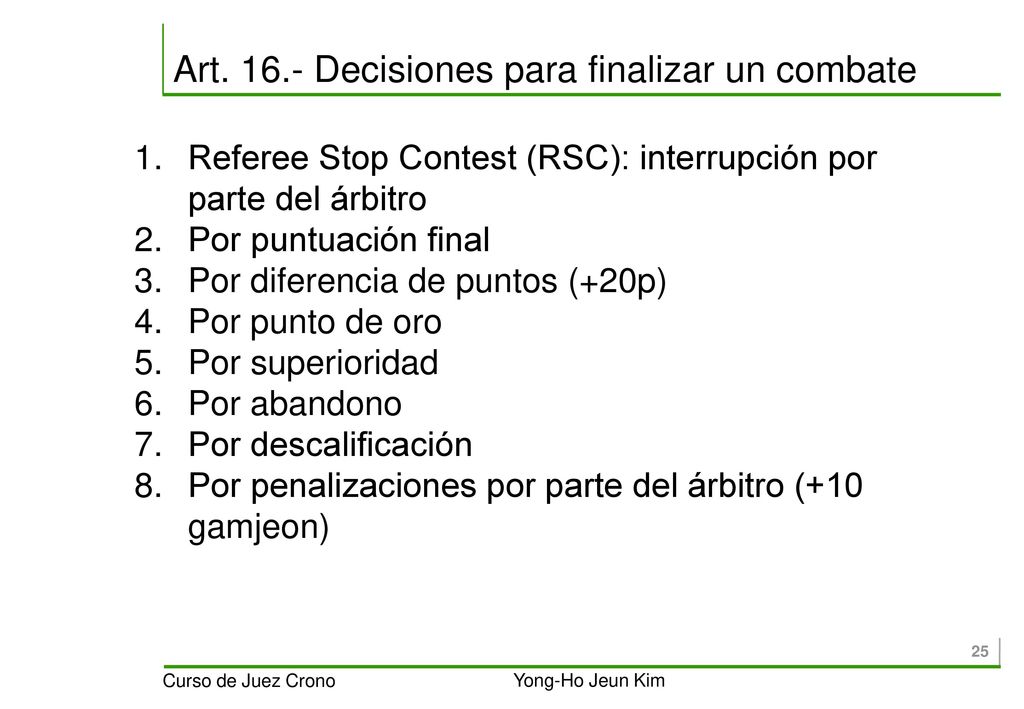 Art. 16.- Decisiones para finalizar un combate

1. Referee Stop Contest (RSC): interrupción por parte del árbitro
2. Por puntuación final
3. Por diferencia de puntos (+20p)
4. Por punto de oro
5. Por superioridad
6. Por abandono
7. Por descalificación
8. Por penalizaciones por parte del árbitro (+10 gamjeon)

25

Curso de Juez Crono

Yong-Ho Jeun Kim